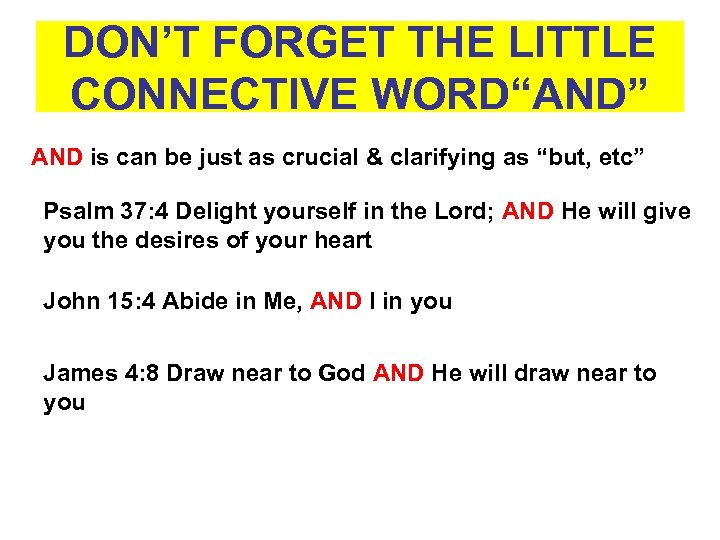 DON’T FORGET THE LITTLE CONNECTIVE WORD“AND”

AND is can be just as crucial & clarifying as “but, etc”

Psalm 37:4 Delight yourself in the Lord; AND He will give you the desires of your heart

John 15:4 Abide in Me, AND I in you

James 4:8 Draw near to God AND He will draw near to you